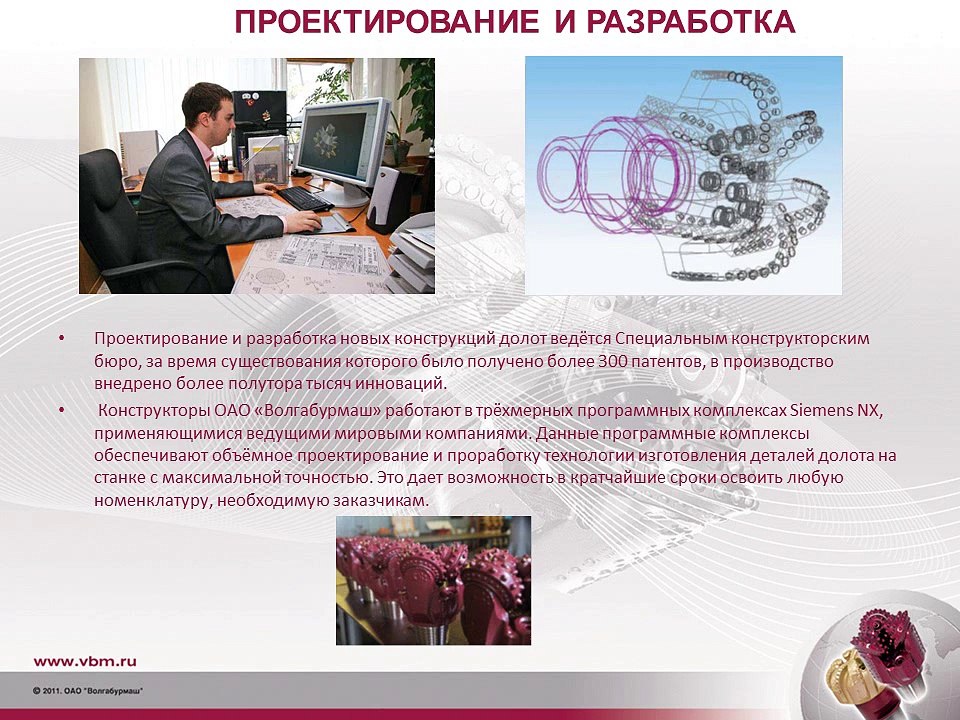 ПРОЕКТИРОВАНИЕ И РАЗРАБОТКА

• Проектирование и разработка новых конструкций долот ведётся Специальным конструкторским бюро, за время существования которого было получено более 300 патентов, в производство внедрено более полутора тысяч инноваций.

• Конструкторы ОАО «Волгабурмаш» работают в трёхмерных программных комплексах Siemens NX, применяющимися ведущими мировыми компаниями. Данные программные комплексы обеспечивают объёмное проектирование и проработку технологии изготовления деталей долота на станке с максимальной точностью. Это дает возможность в кратчайшие сроки освоить любую номенклатуру, необходимую заказчикам.

www.vbm.ru

© 2011. ОАО "Волгабурмаш"